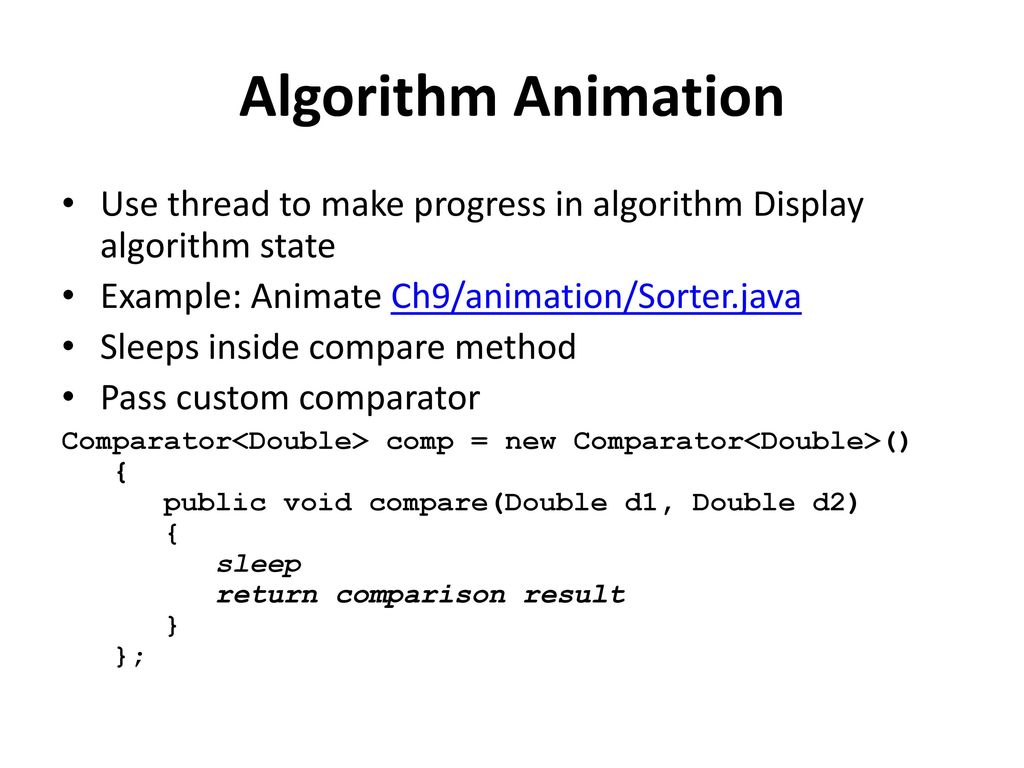 Algorithm Animation

• Use thread to make progress in algorithm Display algorithm state
• Example: Animate Ch9/animation/Sorter.java
• Sleeps inside compare method
• Pass custom comparator

Comparator<Double> comp = new Comparator<Double>()
   {
      public void compare(Double d1, Double d2)
      {
         sleep
         return comparison result
      }
   };